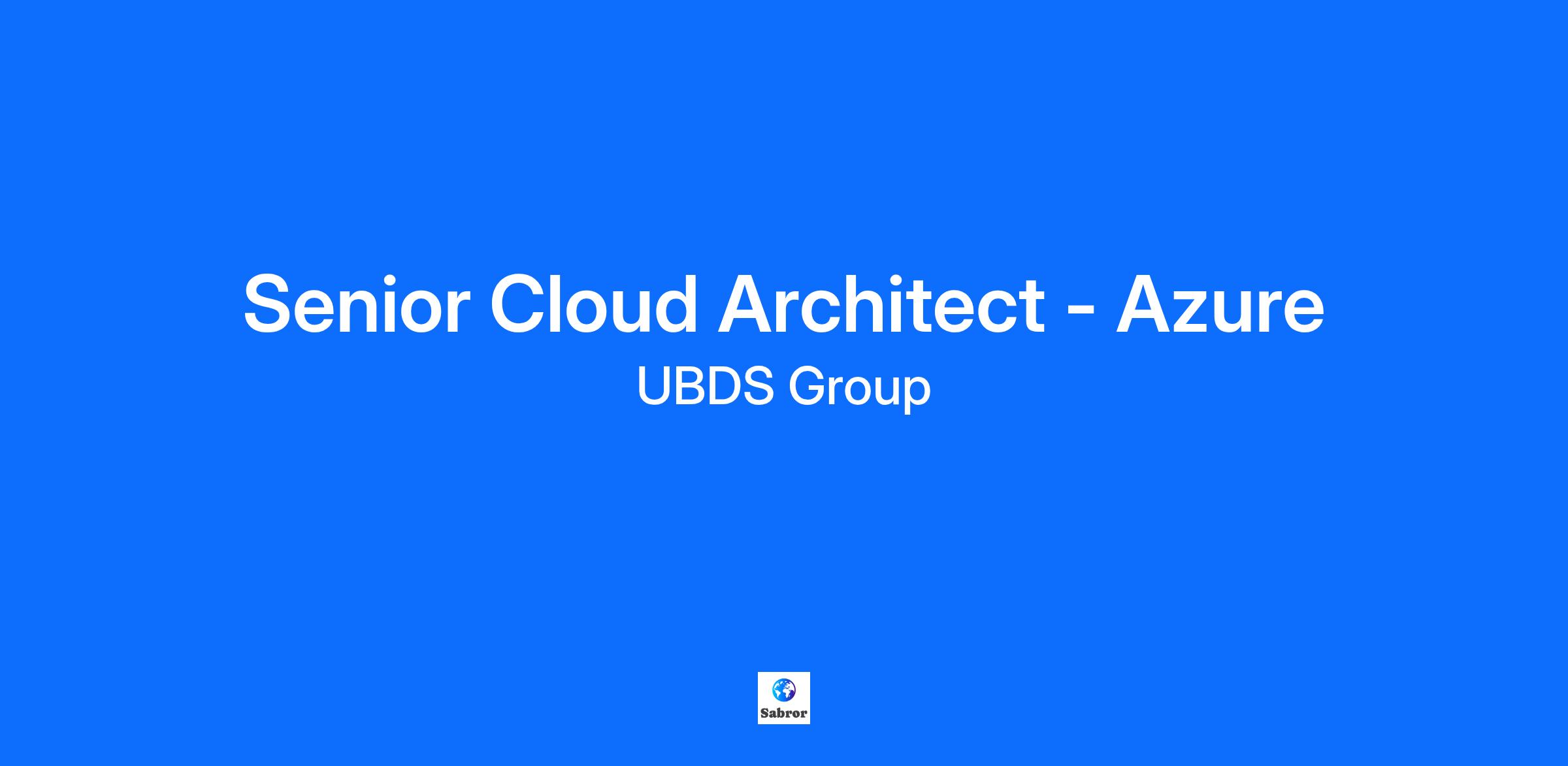 Senior Cloud Architect - Azure
UBDS Group

Sabror